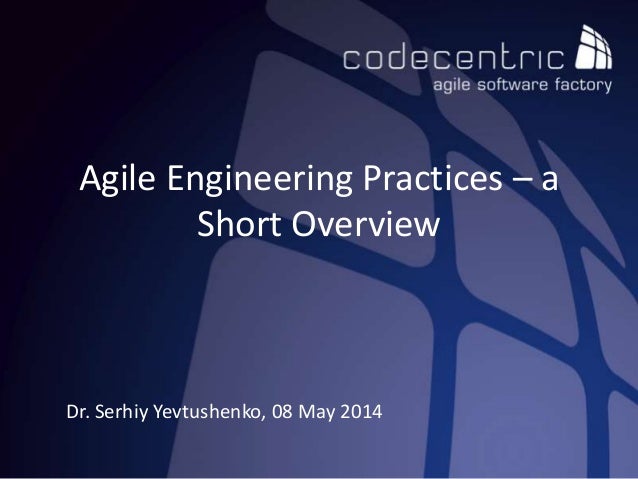 codecentric
agile software factory

Agile Engineering Practices – a Short Overview

Dr. Serhiy Yevtushenko, 08 May 2014